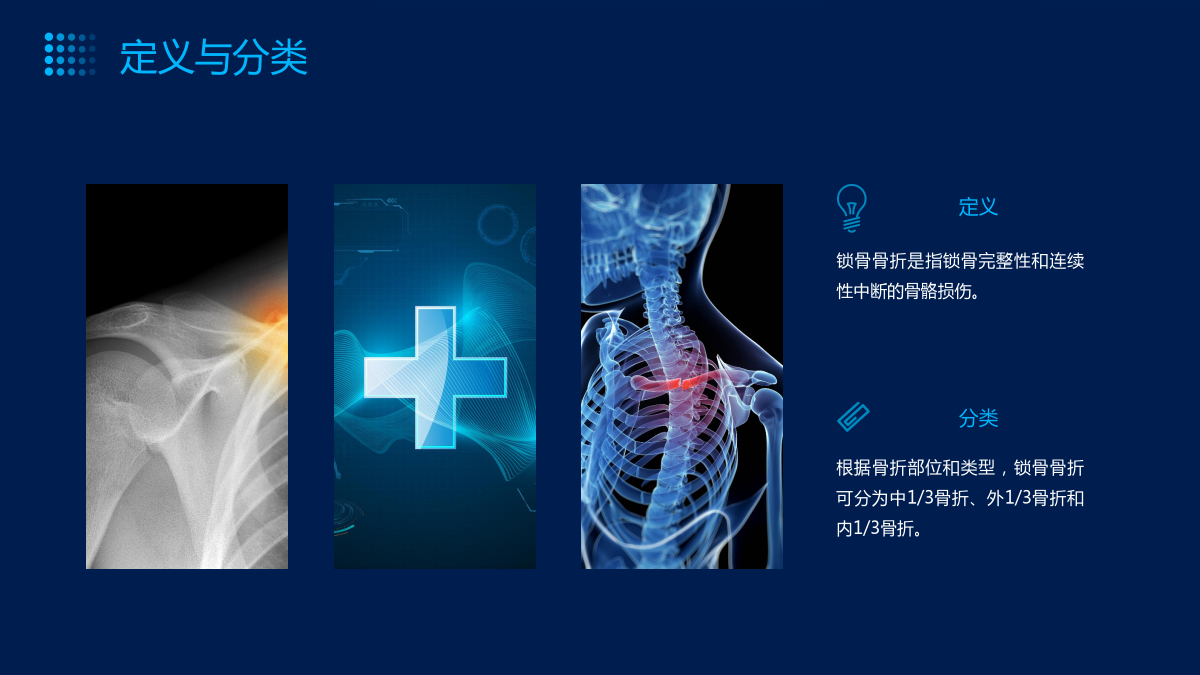 定义与分类

定义

锁骨骨折是指锁骨完整性和连续性中断的骨骼损伤。

分类

根据骨折部位和类型，锁骨骨折可分为中1/3骨折、外1/3骨折和内1/3骨折。